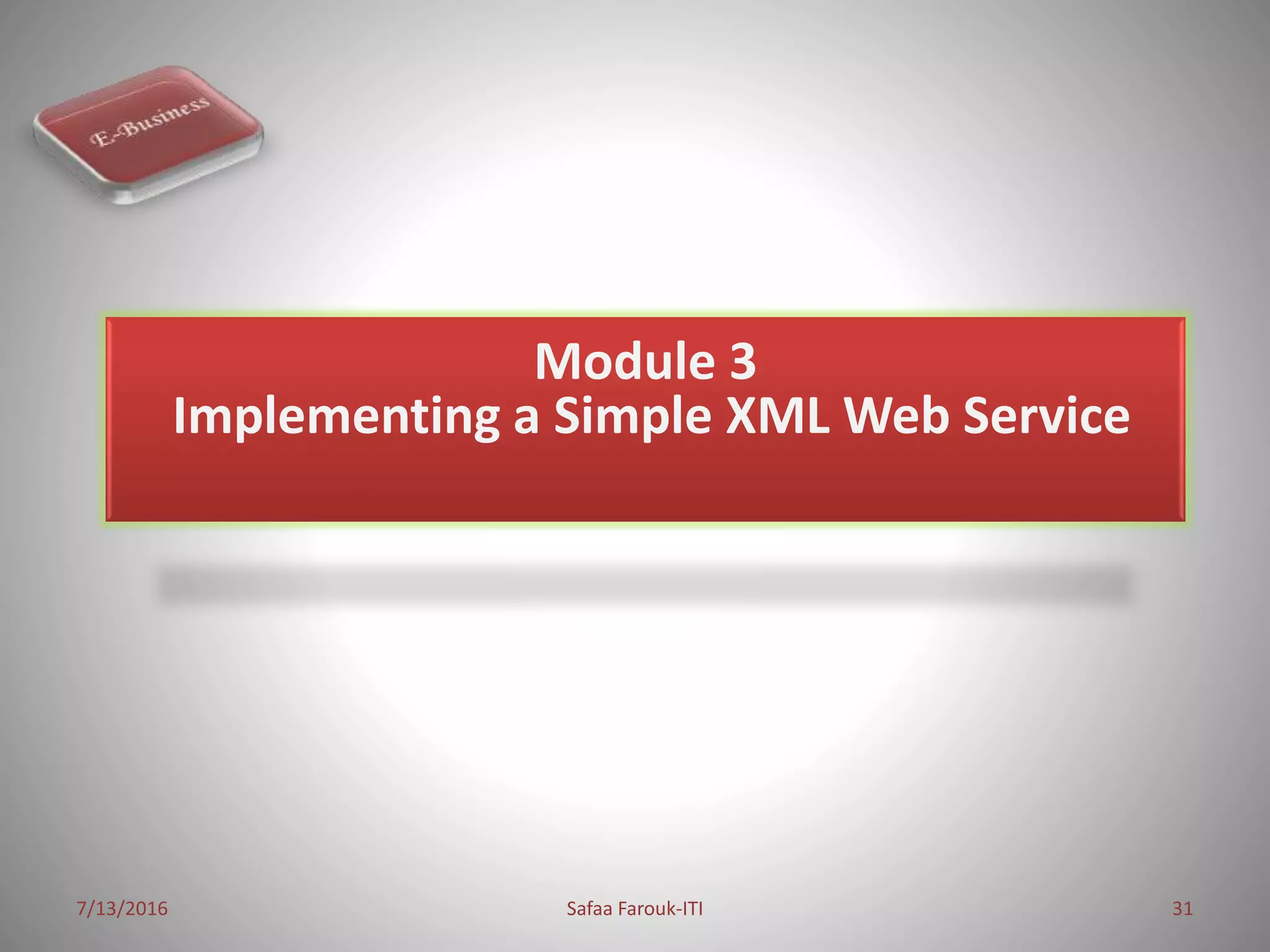 E-Business

Module 3
Implementing a Simple XML Web Service

7/13/2016

Safaa Farouk-ITI

31